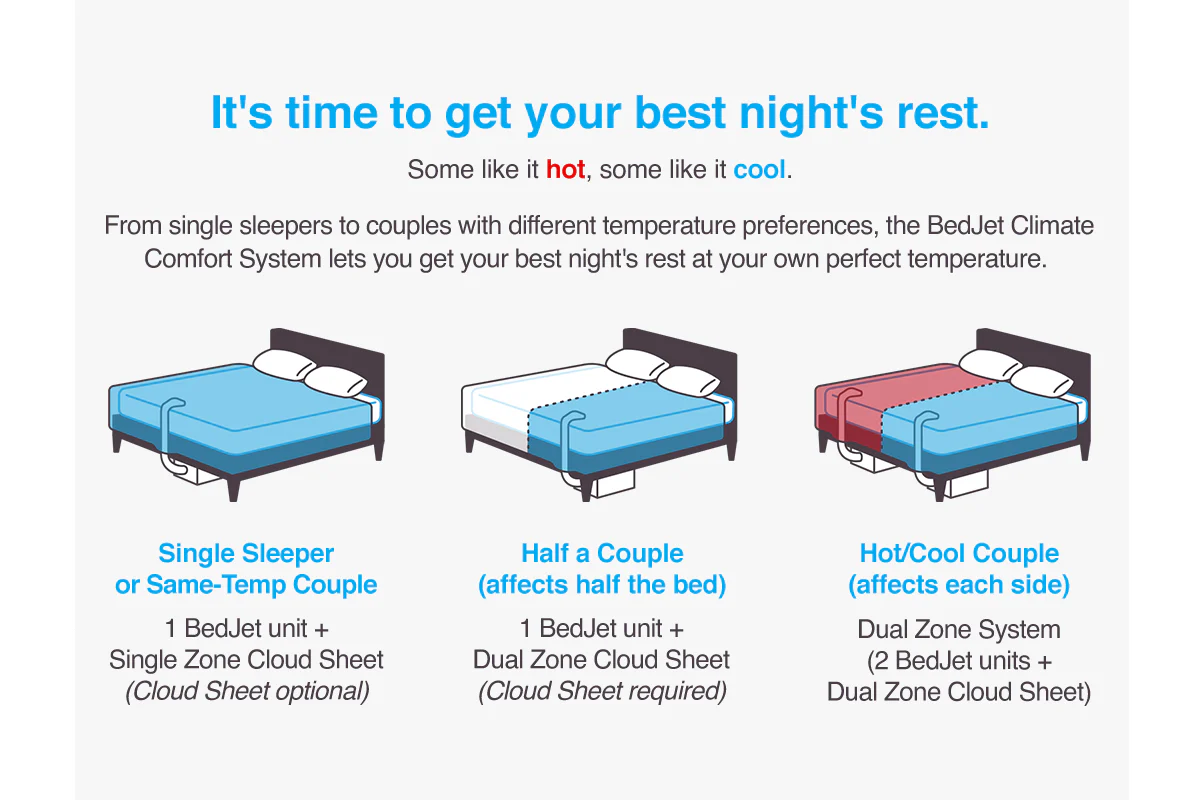 It's time to get your best night's rest.

Some like it hot, some like it cool.

From single sleepers to couples with different temperature preferences, the BedJet Climate Comfort System lets you get your best night's rest at your own perfect temperature.

Single Sleeper or Same-Temp Couple

1 BedJet unit + Single Zone Cloud Sheet (Cloud Sheet optional)

Half a Couple (affects half the bed)

1 BedJet unit + Dual Zone Cloud Sheet (Cloud Sheet required)

Hot/Cool Couple (affects each side)

Dual Zone System (2 BedJet units + Dual Zone Cloud Sheet)